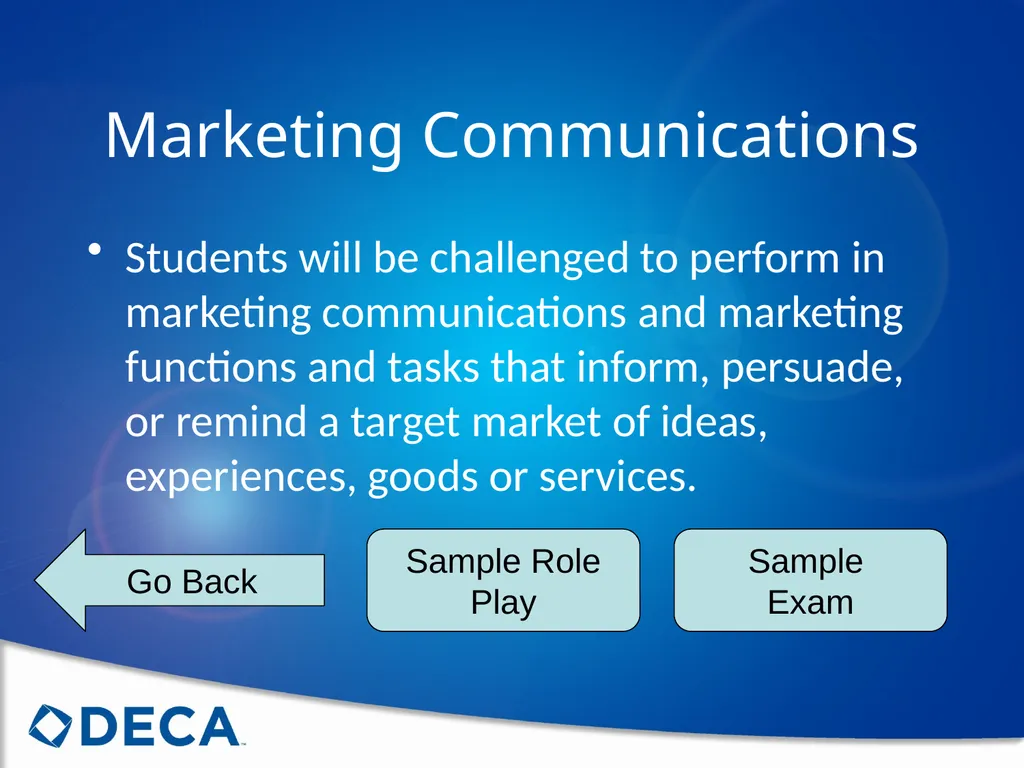 Marketing Communications

• Students will be challenged to perform in marketing communications and marketing functions and tasks that inform, persuade, or remind a target market of ideas, experiences, goods or services.

Go Back

Sample Role Play

Sample Exam

DECA™